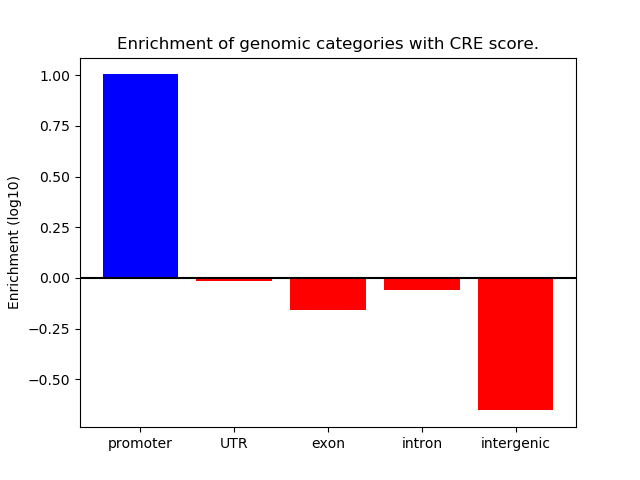 Enrichment of genomic categories with CRE score.

Enrichment (log10)

1.00
0.75
0.50
0.25
0.00
−0.25
−0.50

promoter
UTR
exon
intron
intergenic